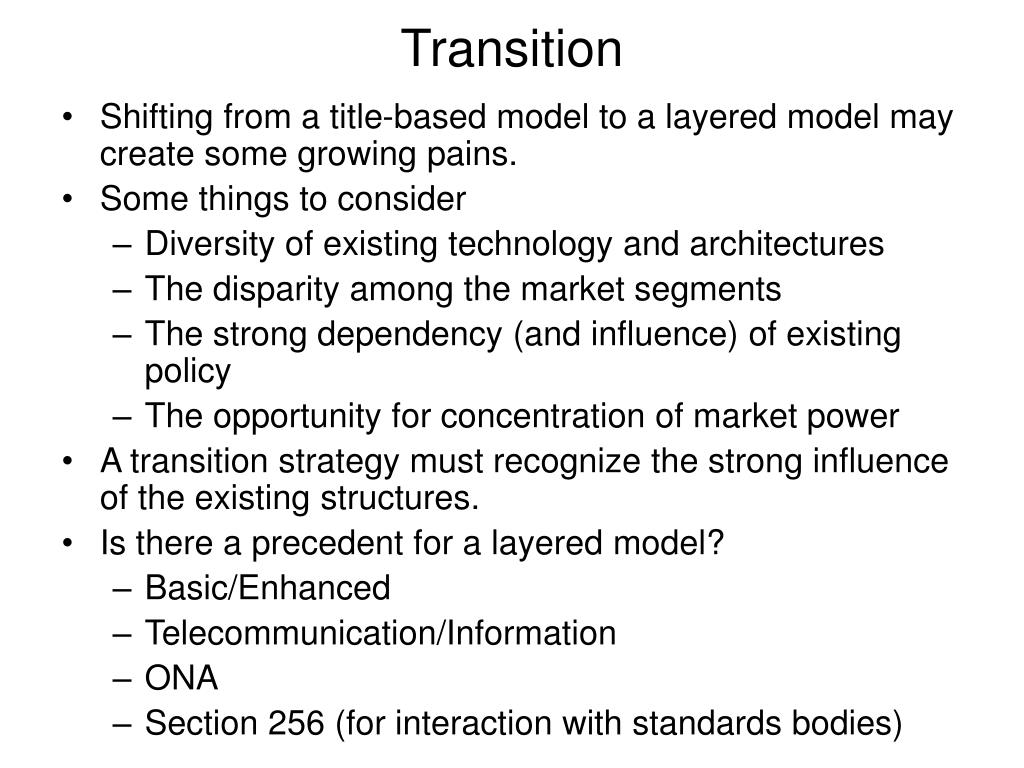 Transition

• Shifting from a title-based model to a layered model may create some growing pains.
• Some things to consider
  – Diversity of existing technology and architectures
  – The disparity among the market segments
  – The strong dependency (and influence) of existing policy
  – The opportunity for concentration of market power
• A transition strategy must recognize the strong influence of the existing structures.
• Is there a precedent for a layered model?
  – Basic/Enhanced
  – Telecommunication/Information
  – ONA
  – Section 256 (for interaction with standards bodies)